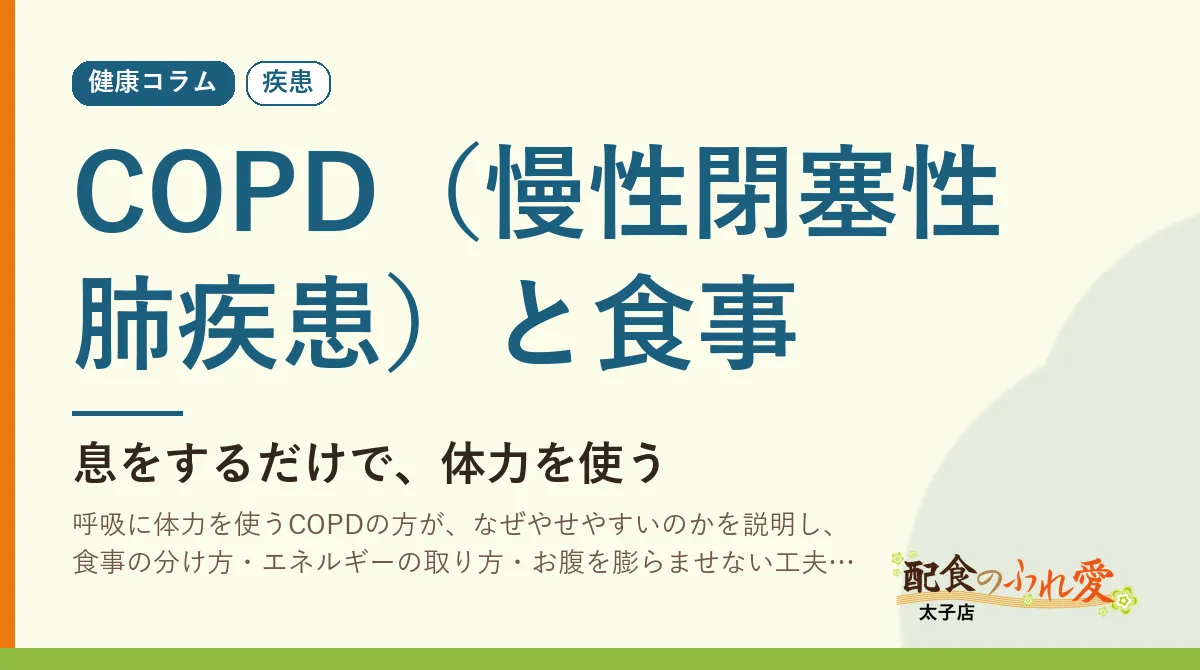 健康コラム 疾患

COPD（慢性閉塞性肺疾患）と食事

息をするだけで、体力を使う

呼吸に体力を使うCOPDの方が、なぜやせやすいのかを説明し、食事の分け方・エネルギーの取り方・お腹を膨らませない工夫…

配食のふれ愛
太子店